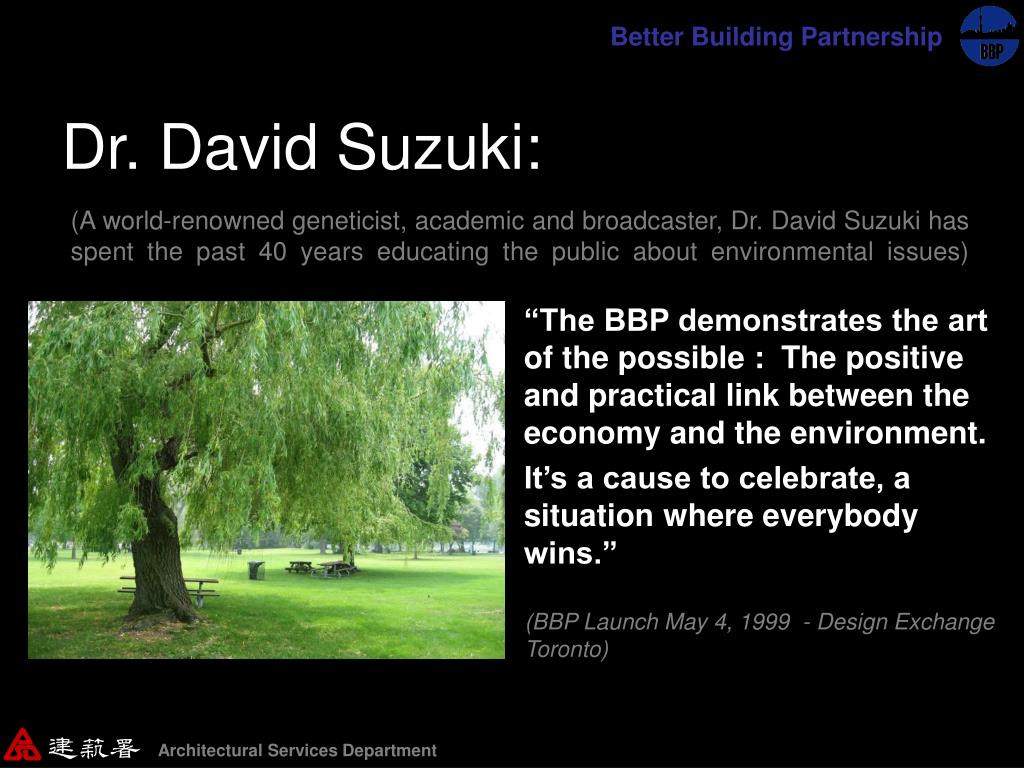 Better Building Partnership

BBP

Dr. David Suzuki:

(A world-renowned geneticist, academic and broadcaster, Dr. David Suzuki has spent the past 40 years educating the public about environmental issues)

“The BBP demonstrates the art of the possible : The positive and practical link between the economy and the environment.

It’s a cause to celebrate, a situation where everybody wins.”

(BBP Launch May 4, 1999 - Design Exchange Toronto)

建築署 Architectural Services Department